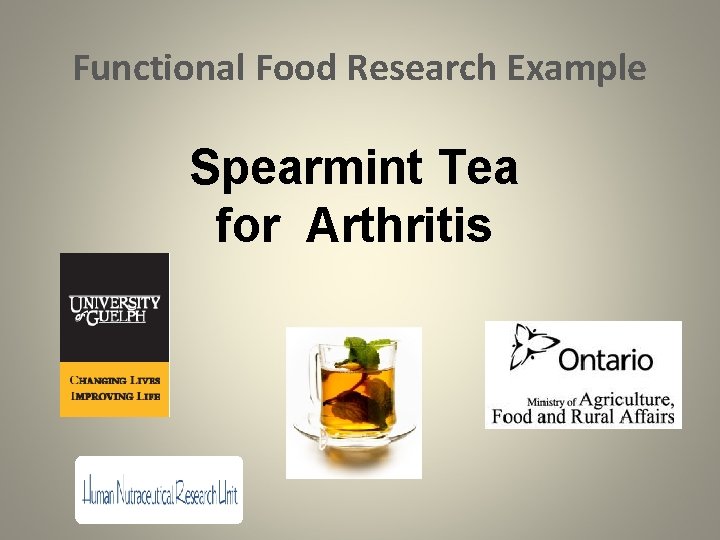 Functional Food Research Example

Spearmint Tea for Arthritis

UNIVERSITY of GUELPH

CHANGING LIVES IMPROVING LIFE

Ontario

Ministry of Agriculture, Food and Rural Affairs

Human Nutraceutical Research Unit